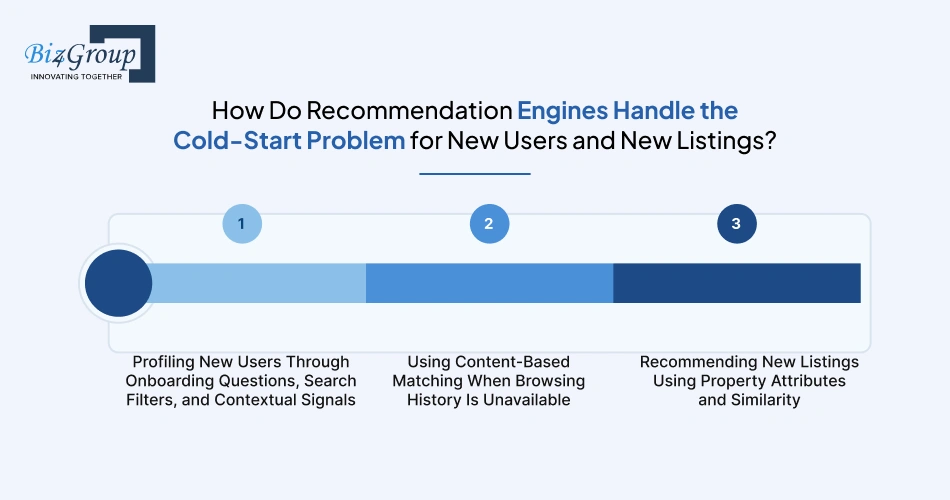 Biz4Group
INNOVATING TOGETHER

How Do Recommendation Engines Handle the Cold-Start Problem for New Users and New Listings?

1

2

3

Profiling New Users Through Onboarding Questions, Search Filters, and Contextual Signals

Using Content-Based Matching When Browsing History Is Unavailable

Recommending New Listings Using Property Attributes and Similarity